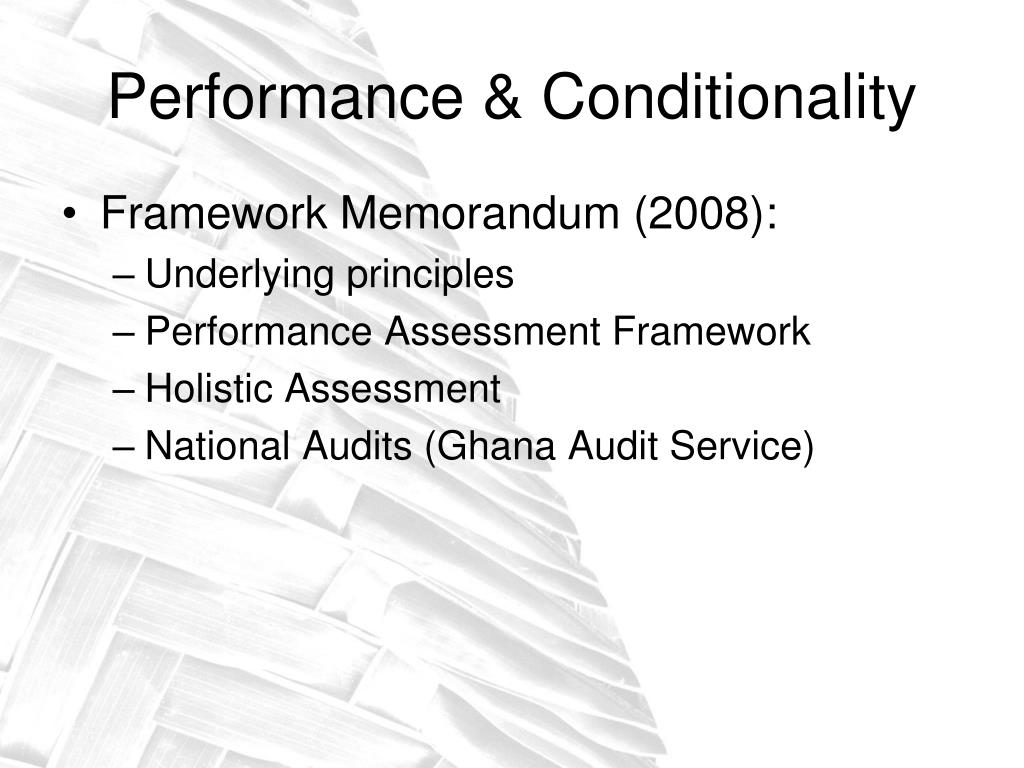 Performance & Conditionality

• Framework Memorandum (2008):
– Underlying principles
– Performance Assessment Framework
– Holistic Assessment
– National Audits (Ghana Audit Service)